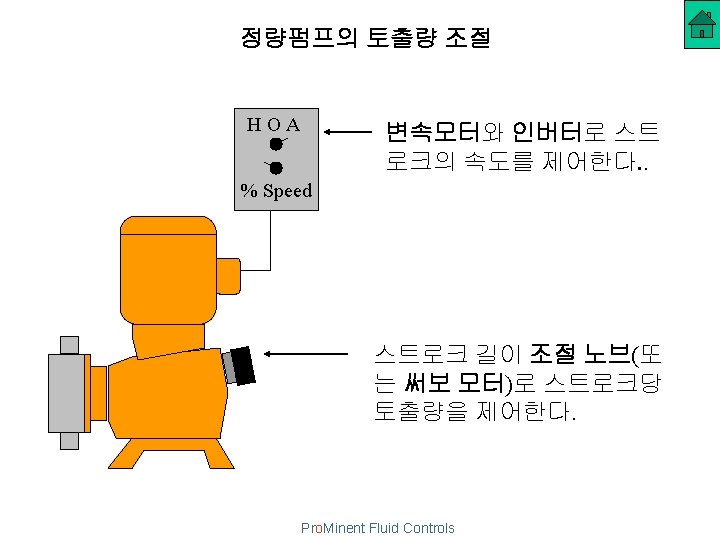 정량펌프의 토출량 조절

H O A

% Speed

변속모터와 인버터로 스트로크의 속도를 제어한다..

스트로크 길이 조절 노브(또는 써보 모터)로 스트로크당 토출량을 제어한다.

ProMinent Fluid Controls